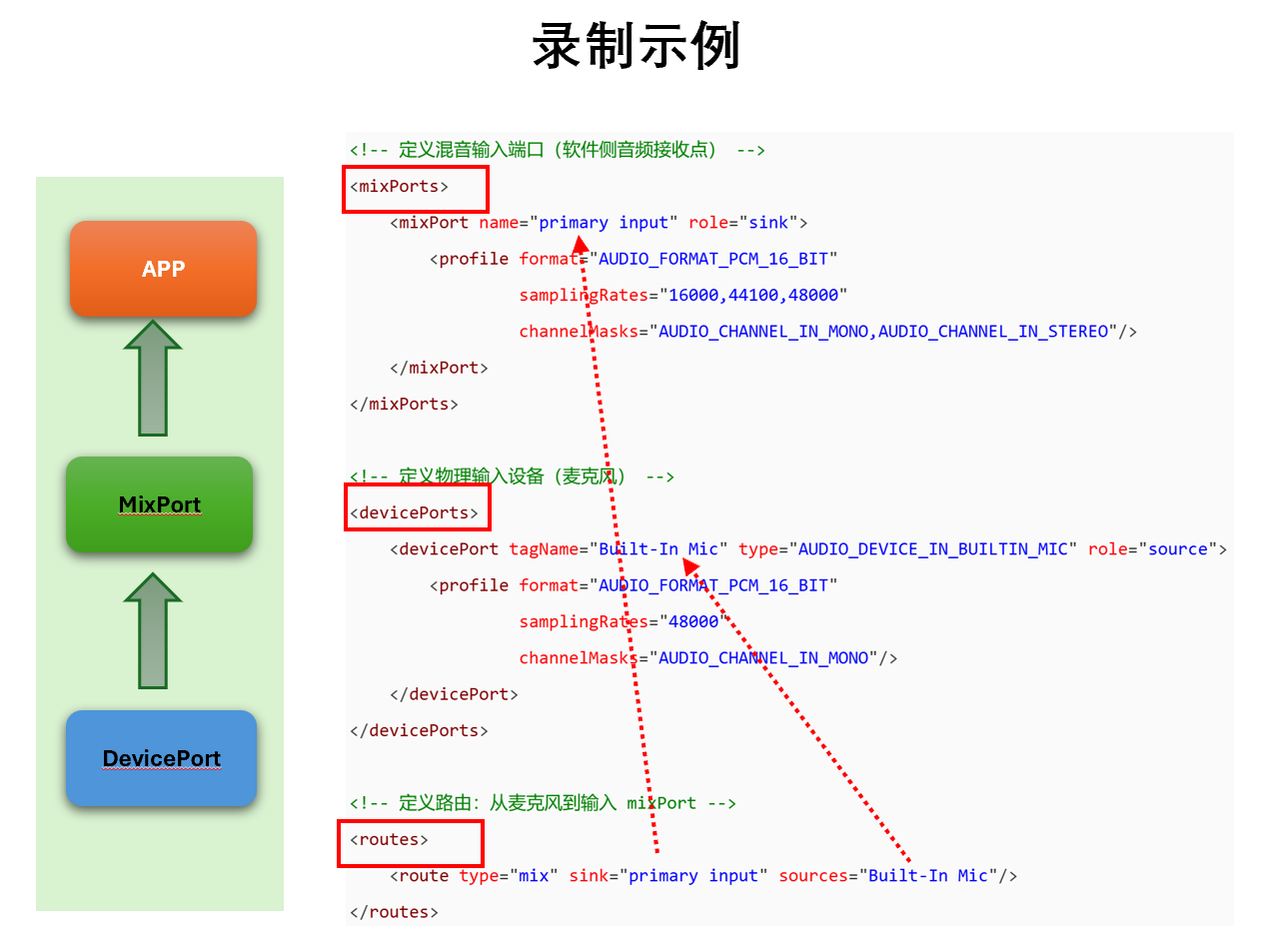 录制示例

APP

MixPort

DevicePort

<!-- 定义混音输入端口（软件侧音频接收点） -->
<mixPorts>
    <mixPort name="primary input" role="sink">
        <profile format="AUDIO_FORMAT_PCM_16_BIT"
                 samplingRates="16000,44100,48000"
                 channelMasks="AUDIO_CHANNEL_IN_MONO,AUDIO_CHANNEL_IN_STEREO"/>
    </mixPort>
</mixPorts>

<!-- 定义物理输入设备（麦克风） -->
<devicePorts>
    <devicePort tagName="Built-In Mic" type="AUDIO_DEVICE_IN_BUILTIN_MIC" role="source">
        <profile format="AUDIO_FORMAT_PCM_16_BIT"
                 samplingRates="48000"
                 channelMasks="AUDIO_CHANNEL_IN_MONO"/>
    </devicePort>
</devicePorts>

<!-- 定义路由：从麦克风到输入 mixPort -->
<routes>
    <route type="mix" sink="primary input" sources="Built-In Mic"/>
</routes>